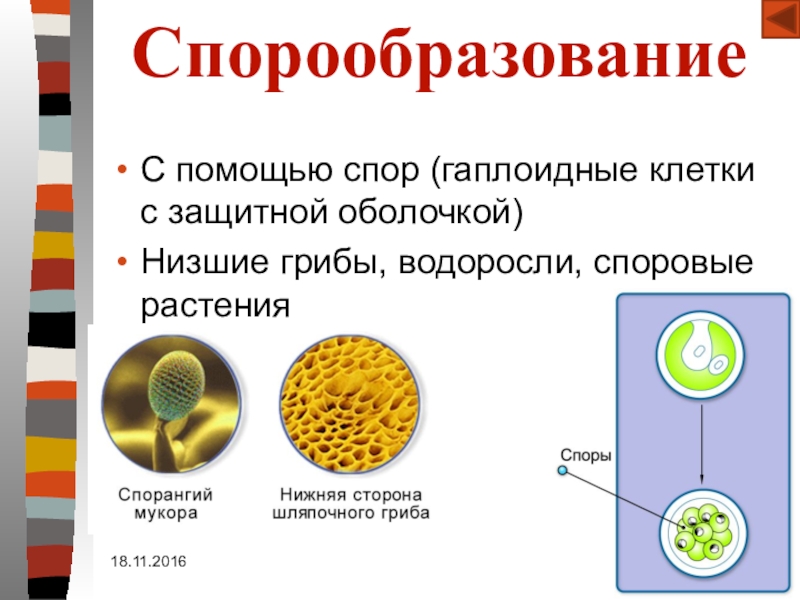 Спорообразование

• С помощью спор (гаплоидные клетки с защитной оболочкой)
• Низшие грибы, водоросли, споровые растения

Спорангий мукора

Нижняя сторона шляпочного гриба

Споры

18.11.2016